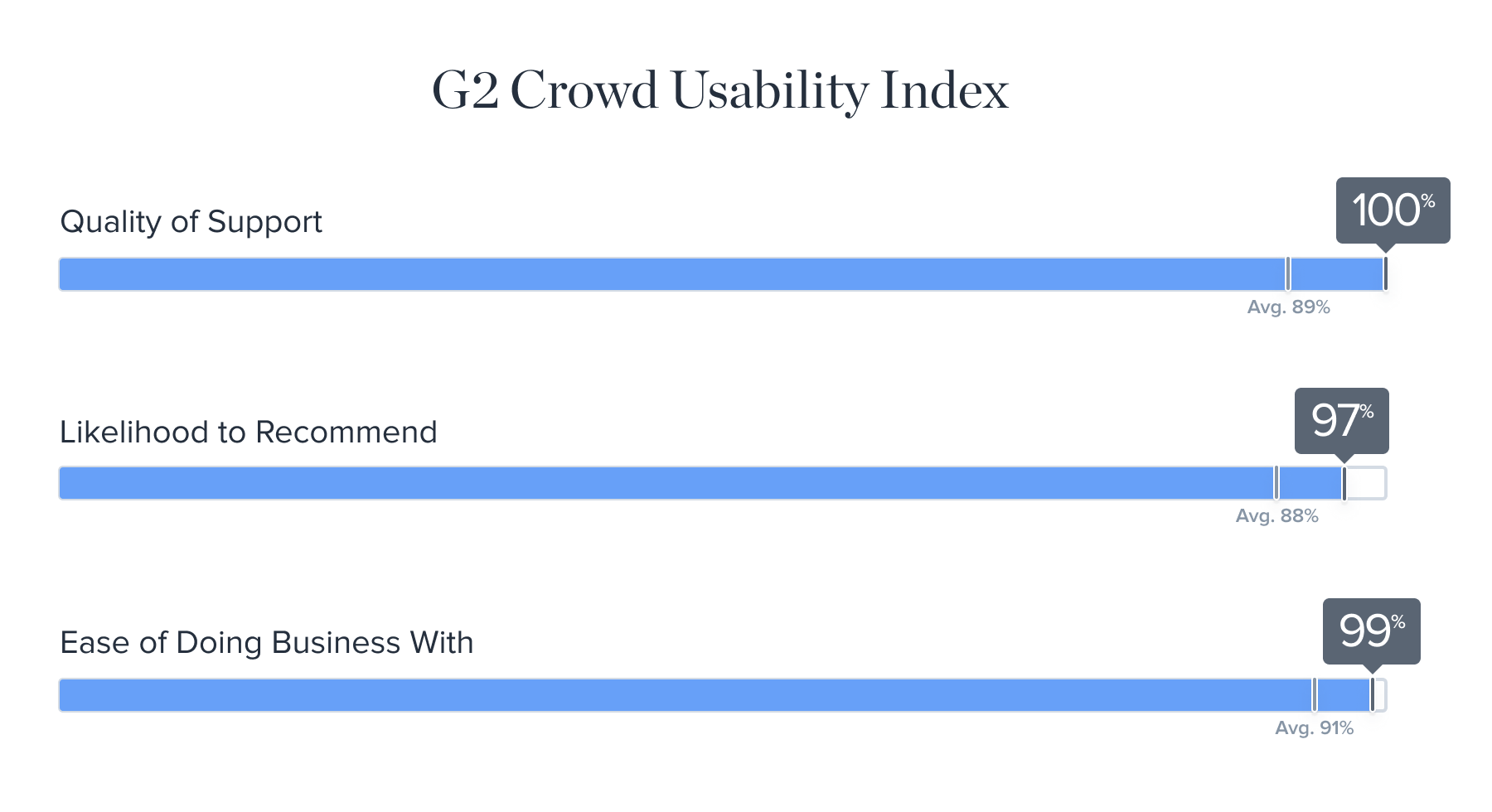 G2 Crowd Usability Index

Quality of Support

100%

Avg. 89%

Likelihood to Recommend

97%

Avg. 88%

Ease of Doing Business With

99%

Avg. 91%